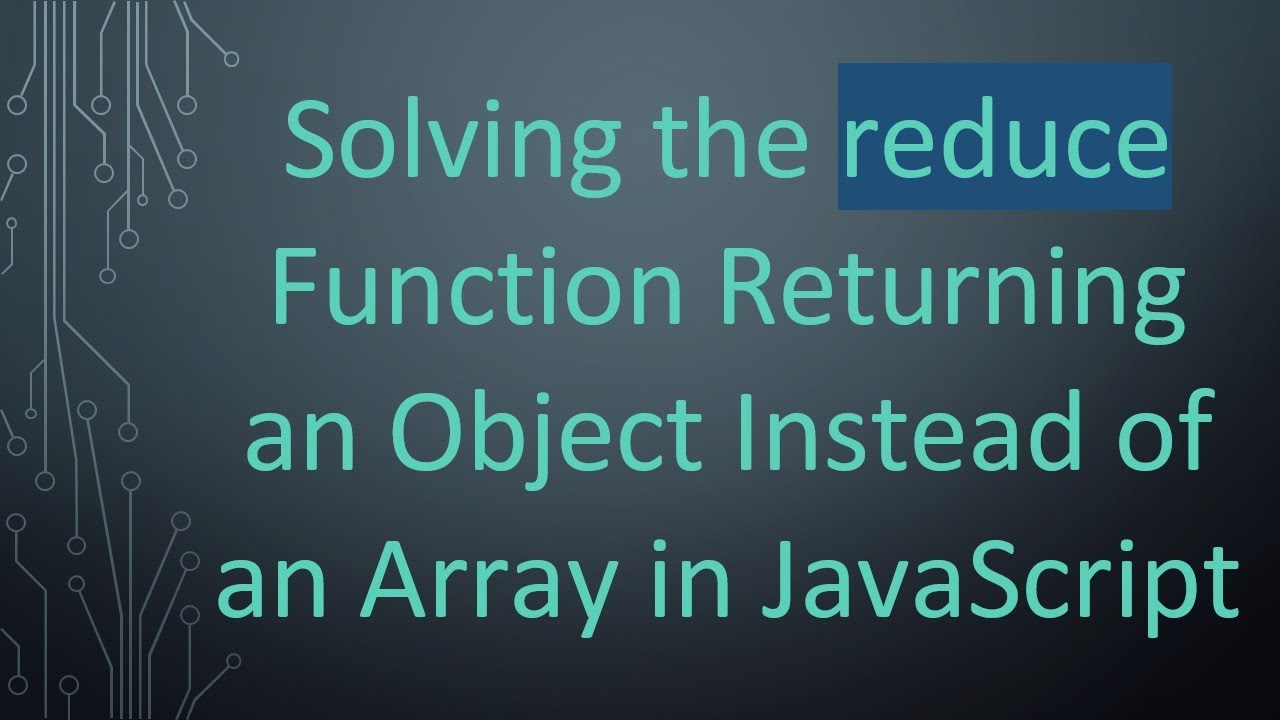 Solving the reduce Function Returning an Object Instead of an Array in JavaScript